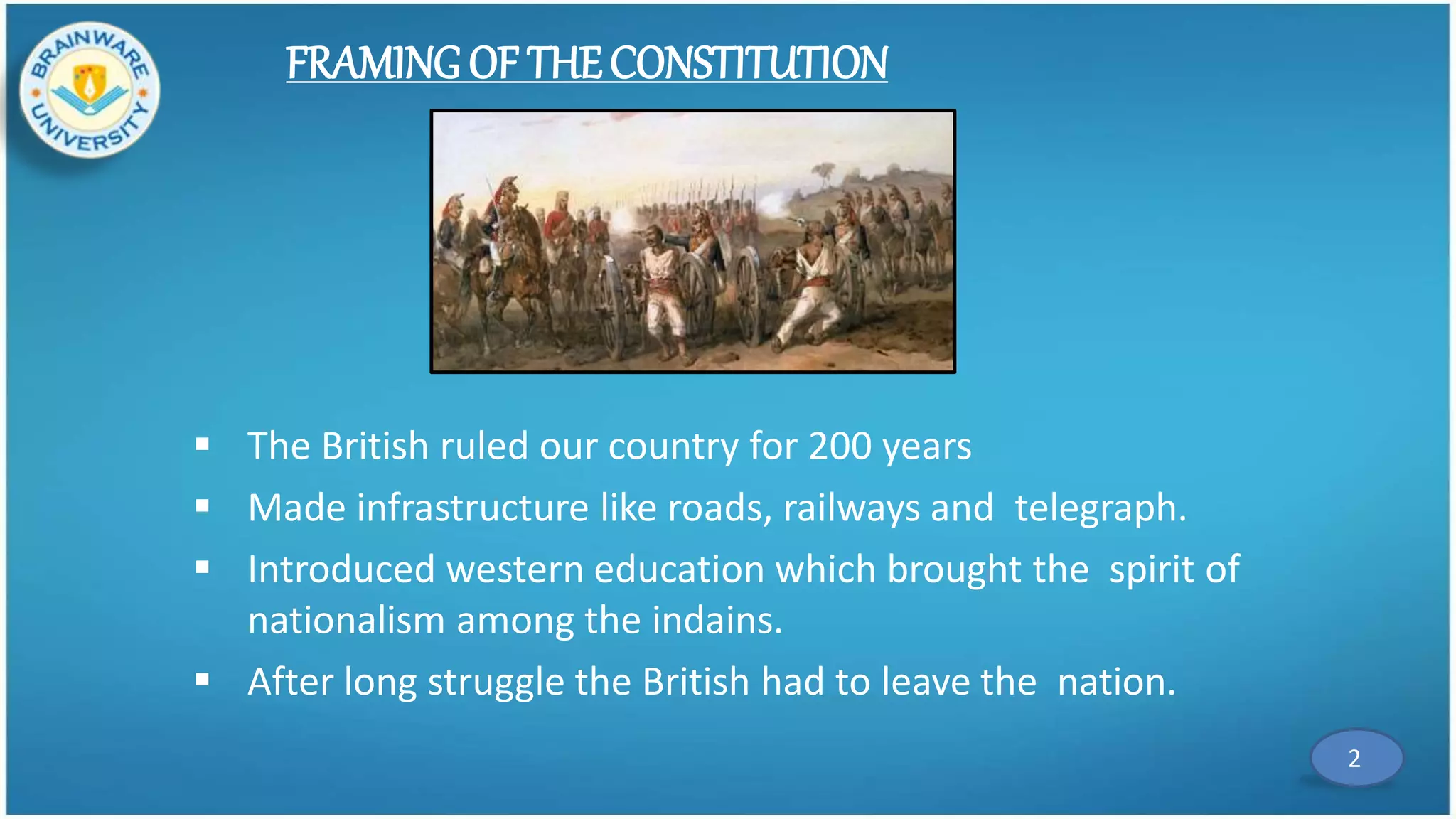 BRAINWARE UNIVERSITY

FRAMING OF THE CONSTITUTION

▪ The British ruled our country for 200 years

▪ Made infrastructure like roads, railways and telegraph.

▪ Introduced western education which brought the spirit of nationalism among the indains.

▪ After long struggle the British had to leave the nation.

2